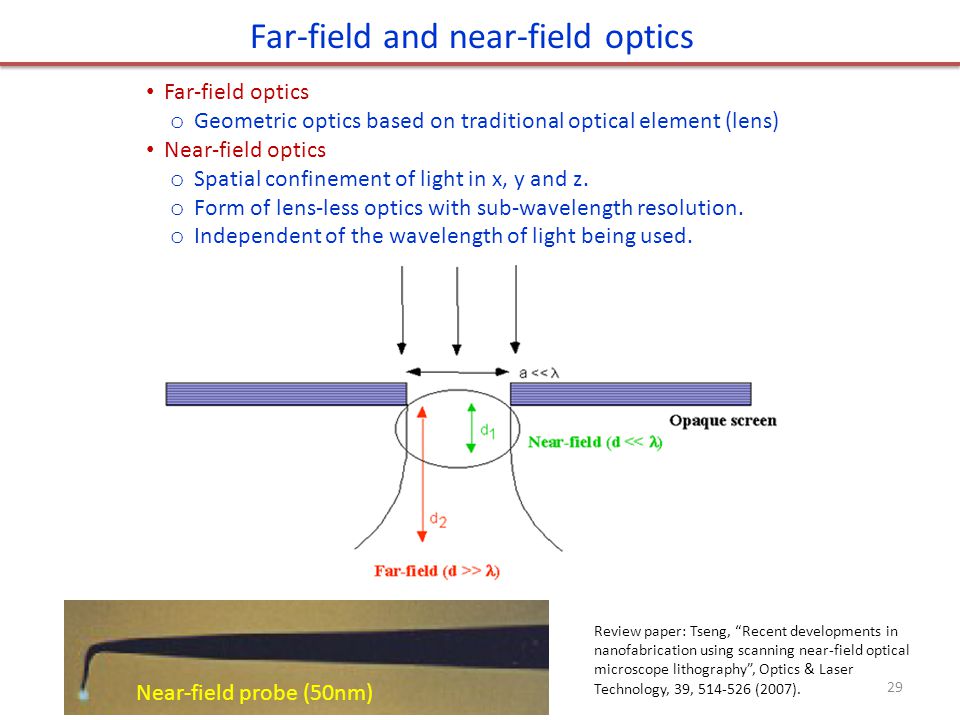 Far-field and near-field optics

• Far-field optics
  o Geometric optics based on traditional optical element (lens)
• Near-field optics
  o Spatial confinement of light in x, y and z.
  o Form of lens-less optics with sub-wavelength resolution.
  o Independent of the wavelength of light being used.

$a << \lambda$

Opaque screen

$d_1$

Near-field ($d << \lambda$)

$d_2$

Far-field ($d >> \lambda$)

Near-field probe (50nm)

Review paper: Tseng, "Recent developments in nanofabrication using scanning near-field optical microscope lithography", Optics & Laser Technology, 39, 514-526 (2007).

29